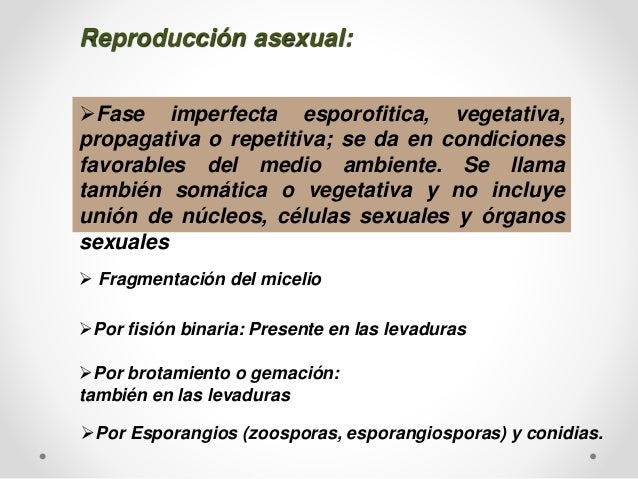 Reproducción asexual:

➢Fase imperfecta esporofitica, vegetativa, propagativa o repetitiva; se da en condiciones favorables del medio ambiente. Se llama también somática o vegetativa y no incluye unión de núcleos, células sexuales y órganos sexuales

➢ Fragmentación del micelio

➢Por fisión binaria: Presente en las levaduras

➢Por brotamiento o gemación: también en las levaduras

➢Por Esporangios (zoosporas, esporangiosporas) y conidias.